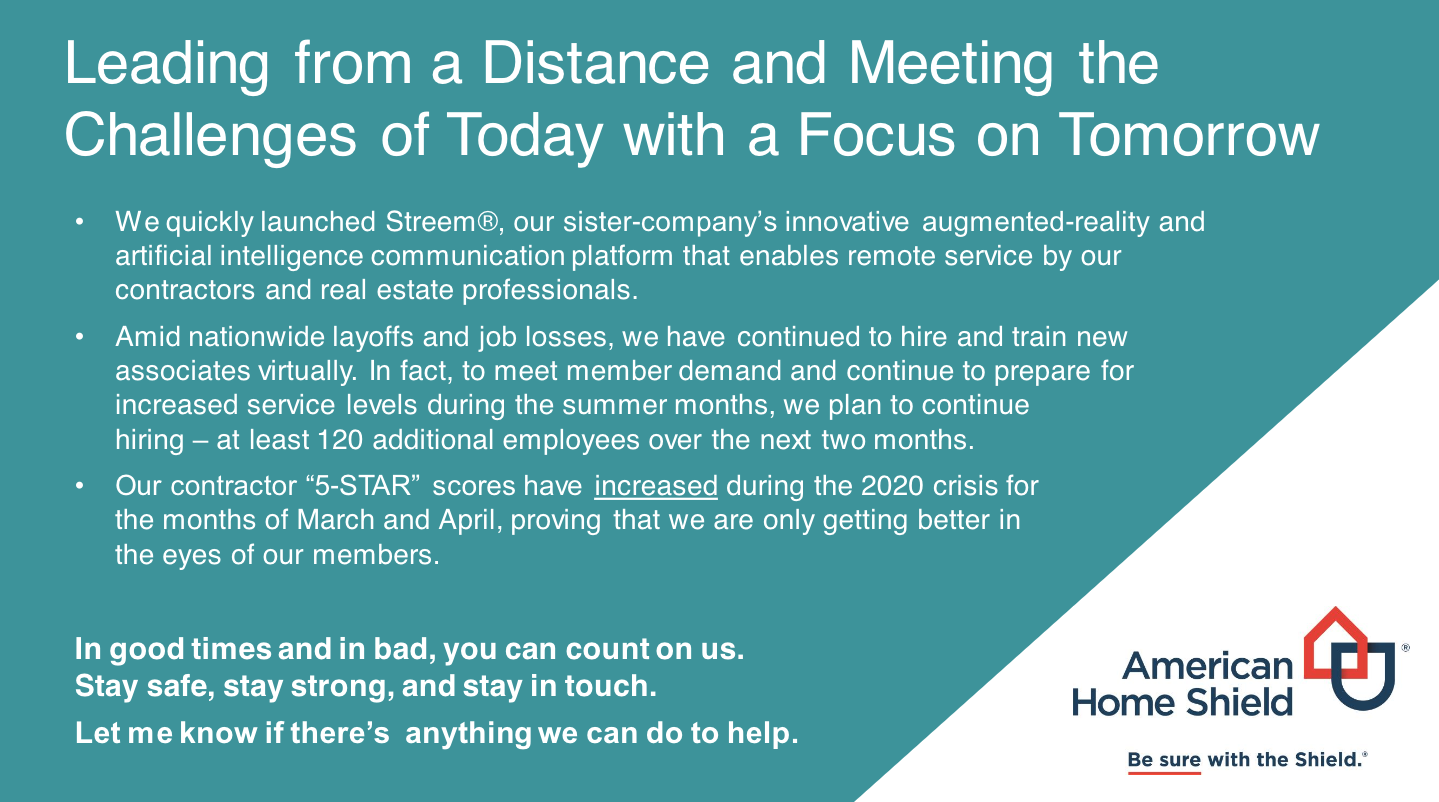 Leading from a Distance and Meeting the Challenges of Today with a Focus on Tomorrow

• We quickly launched Streem®, our sister-company's innovative augmented-reality and artificial intelligence communication platform that enables remote service by our contractors and real estate professionals.

• Amid nationwide layoffs and job losses, we have continued to hire and train new associates virtually. In fact, to meet member demand and continue to prepare for increased service levels during the summer months, we plan to continue hiring – at least 120 additional employees over the next two months.

• Our contractor "5-STAR" scores have increased during the 2020 crisis for the months of March and April, proving that we are only getting better in the eyes of our members.

In good times and in bad, you can count on us.
Stay safe, stay strong, and stay in touch.
Let me know if there's anything we can do to help.

American Home Shield®

Be sure with the Shield.®